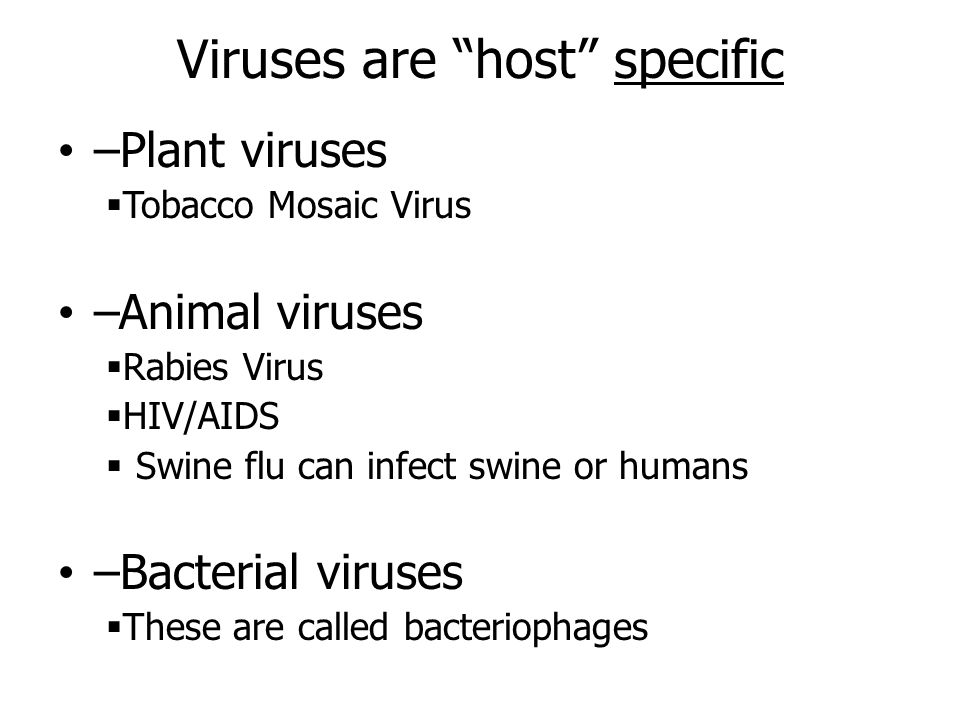 Viruses are “host” specific

• –Plant viruses
 ▪Tobacco Mosaic Virus

• –Animal viruses
 ▪Rabies Virus
 ▪HIV/AIDS
 ▪ Swine flu can infect swine or humans

• –Bacterial viruses
 ▪These are called bacteriophages